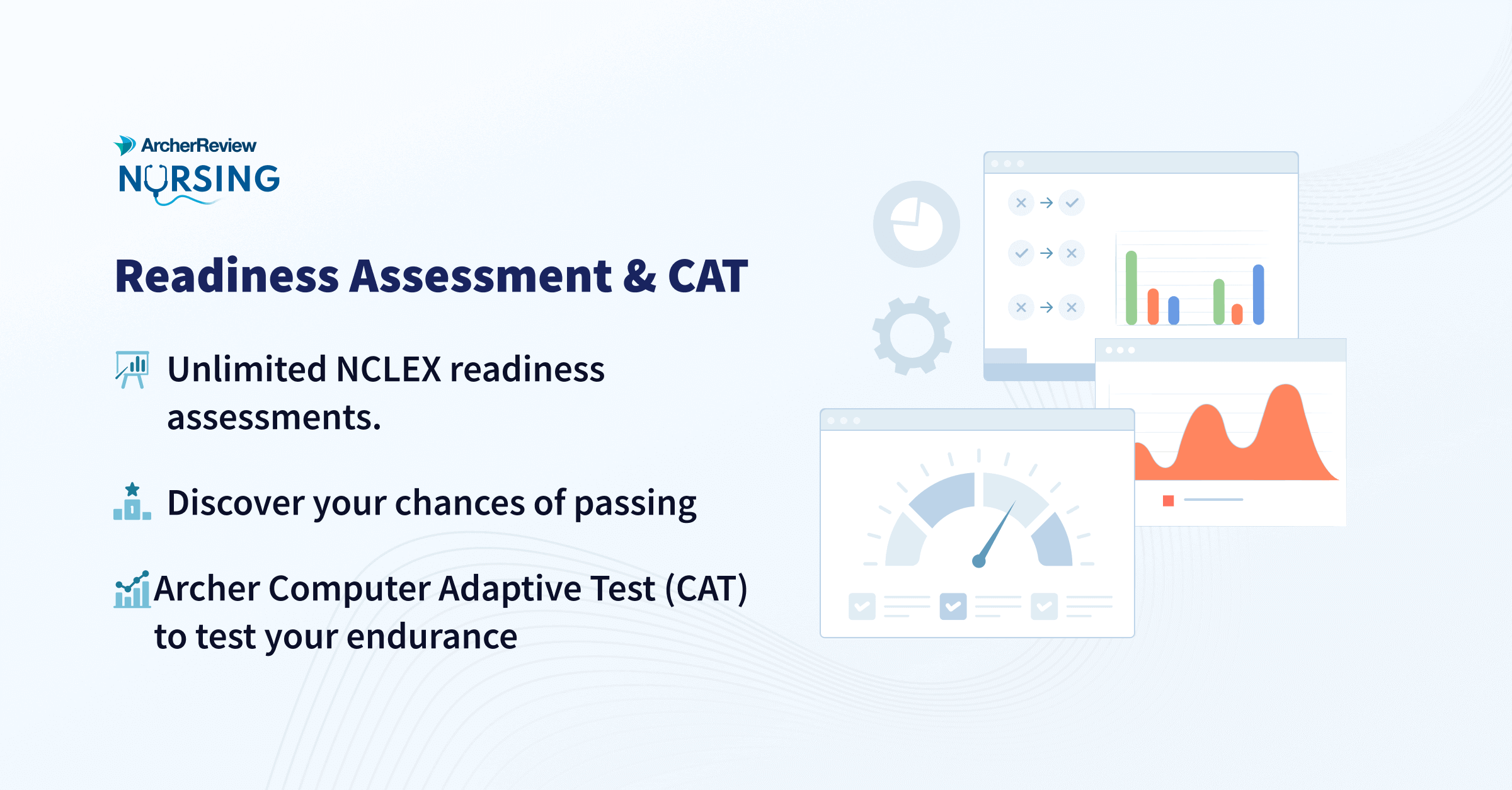 ArcherReview
NURSING

Readiness Assessment & CAT

Unlimited NCLEX readiness assessments.

Discover your chances of passing

Archer Computer Adaptive Test (CAT) to test your endurance